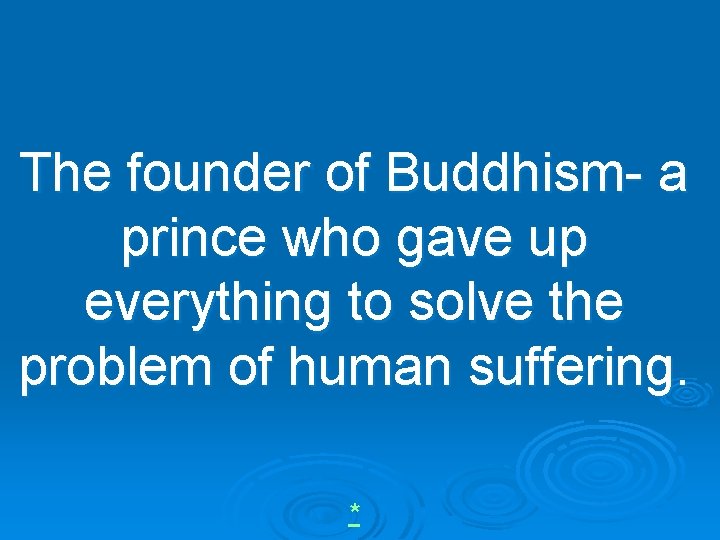 The founder of Buddhism- a prince who gave up everything to solve the problem of human suffering.

*